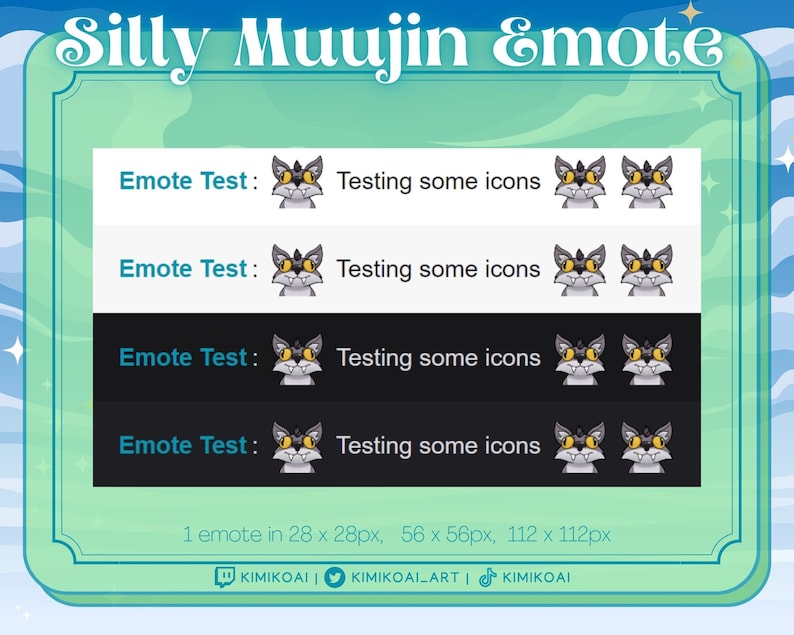 Silly Muujin Emote

Emote Test : Testing some icons

Emote Test : Testing some icons

Emote Test : Testing some icons

Emote Test : Testing some icons

1 emote in 28 x 28px, 56 x 56px, 112 x 112px

KIMIKOAI | KIMIKOAI_ART | KIMIKOAI